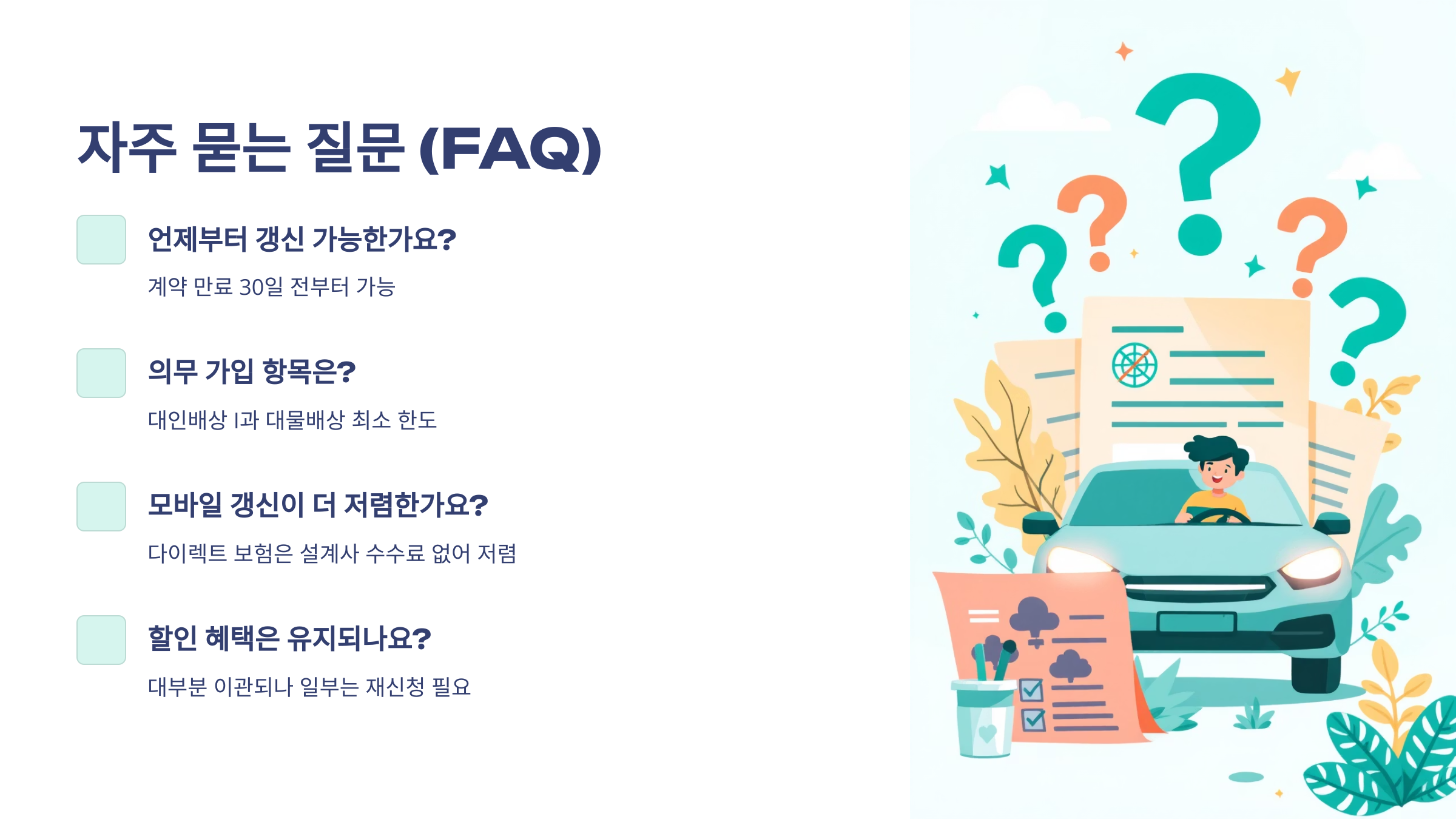 자주 묻는 질문 (FAQ)

언제부터 갱신 가능한가요?

계약 만료 30일 전부터 가능

의무 가입 항목은?

대인배상 I과 대물배상 최소 한도

모바일 갱신이 더 저렴한가요?

다이렉트 보험은 설계사 수수료 없어 저렴

할인 혜택은 유지되나요?

대부분 이관되나 일부는 재신청 필요